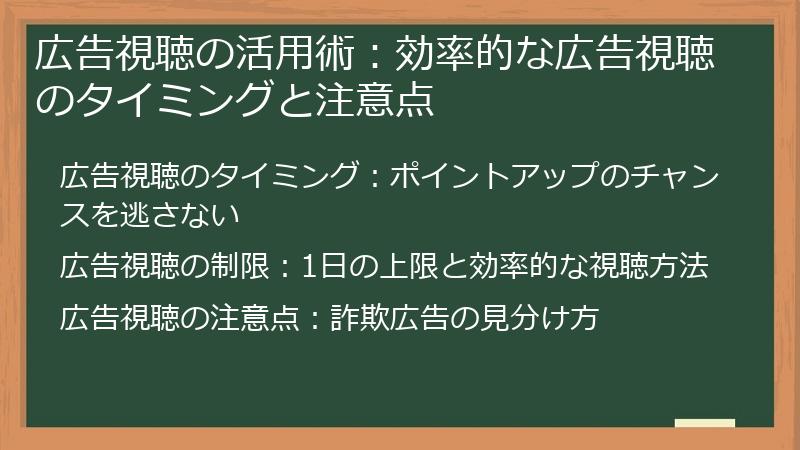 広告視聴の活用術：効率的な広告視聴のタイミングと注意点

広告視聴のタイミング：ポイントアップのチャンスを逃さない

広告視聴の制限：1日の上限と効率的な視聴方法

広告視聴の注意点：詐欺広告の見分け方